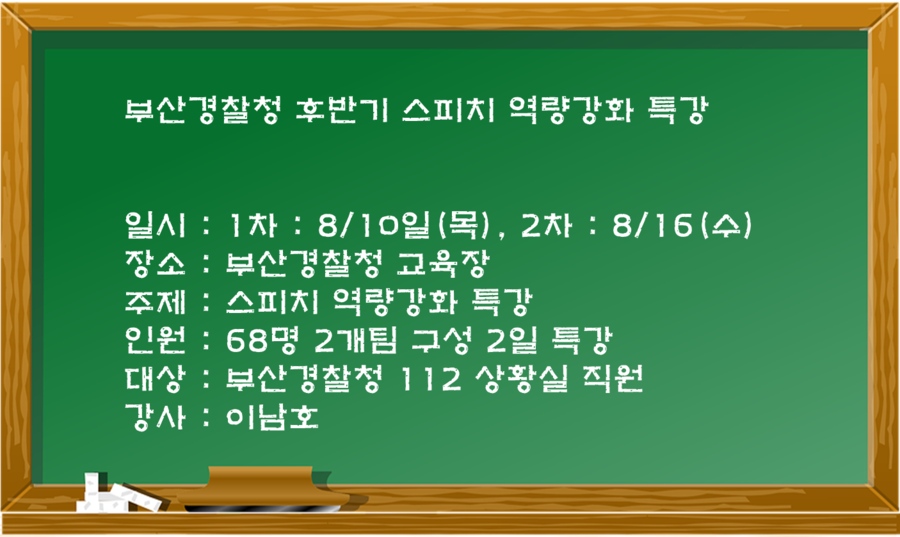 부산경찰청 후반기 스피치 역량강화 특강

일시 : 1차 : 8/10일(목), 2차 : 8/16(수)
장소 : 부산경찰청 교육장
주제 : 스피치 역량강화 특강
인원 : 68명 2개팀 구성 2일 특강
대상 : 부산경찰청 112 상황실 직원
강사 : 이남호